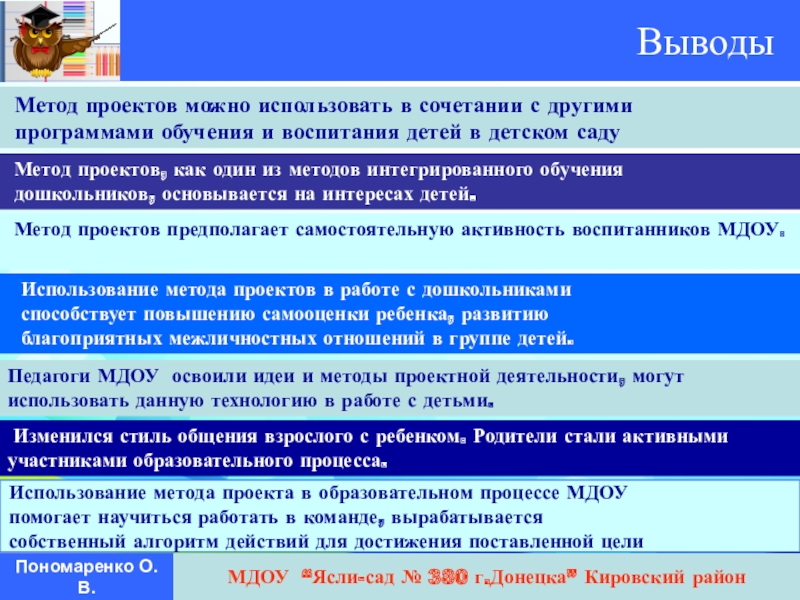 Выводы

Метод проектов можно использовать в сочетании с другими программами обучения и воспитания детей в детском саду

Метод проектов, как один из методов интегрированного обучения дошкольников, основывается на интересах детей.

Метод проектов предполагает самостоятельную активность воспитанников МДОУ.

Использование метода проектов в работе с дошкольниками способствует повышению самооценки ребенка, развитию благоприятных межличностных отношений в группе детей.

Педагоги МДОУ освоили идеи и методы проектной деятельности, могут использовать данную технологию в работе с детьми.

Изменился стиль общения взрослого с ребенком. Родители стали активными участниками образовательного процесса.

Использование метода проекта в образовательном процессе МДОУ помогает научиться работать в команде, вырабатывается собственный алгоритм действий для достижения поставленной цели

Пономаренко О. В.

МДОУ "Ясли-сад № 380 г.Донецка" Кировский район